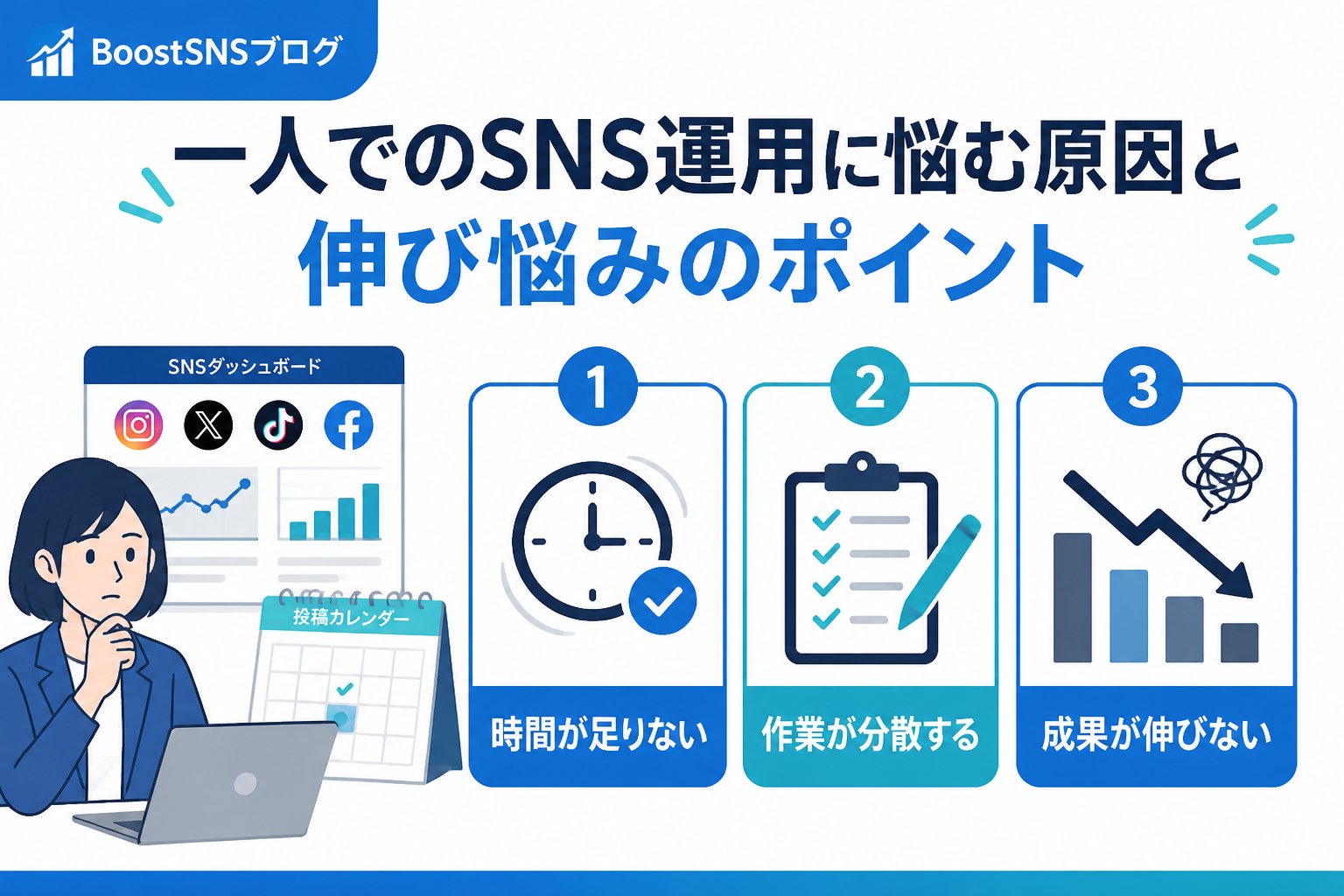 BoostSNSブログ

一人でのSNS運用に悩む原因と
伸び悩みのポイント

SNSダッシュボード

投稿カレンダー

1
時間が足りない

2
作業が分散する

3
成果が伸びない